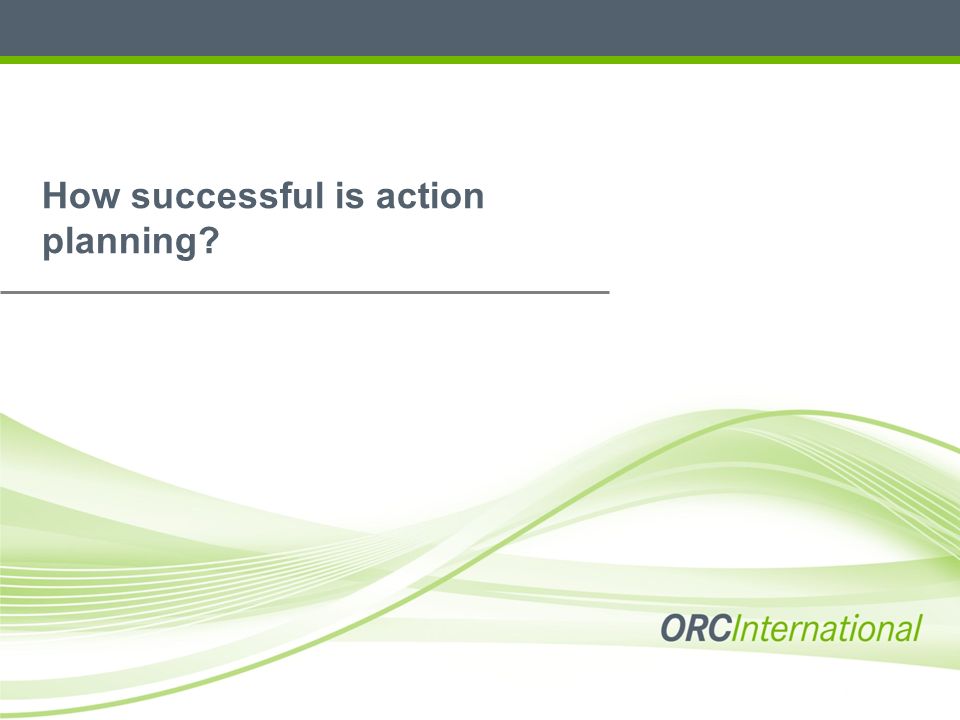 How successful is action planning?

ORCInternational